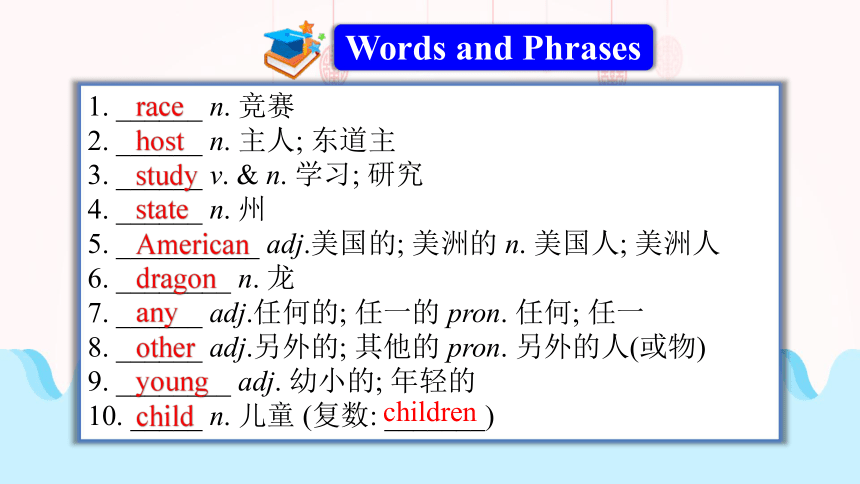 Words and Phrases

1. race n. 竞赛
2. host n. 主人; 东道主
3. study v. & n. 学习; 研究
4. state n. 州
5. American adj.美国的; 美洲的 n. 美国人; 美洲人
6. dragon n. 龙
7. any adj.任何的; 任一的 pron. 任何; 任一
8. other adj.另外的; 其他的 pron. 另外的人(或物)
9. young adj. 幼小的; 年轻的
10. child n. 儿童 (复数: children)